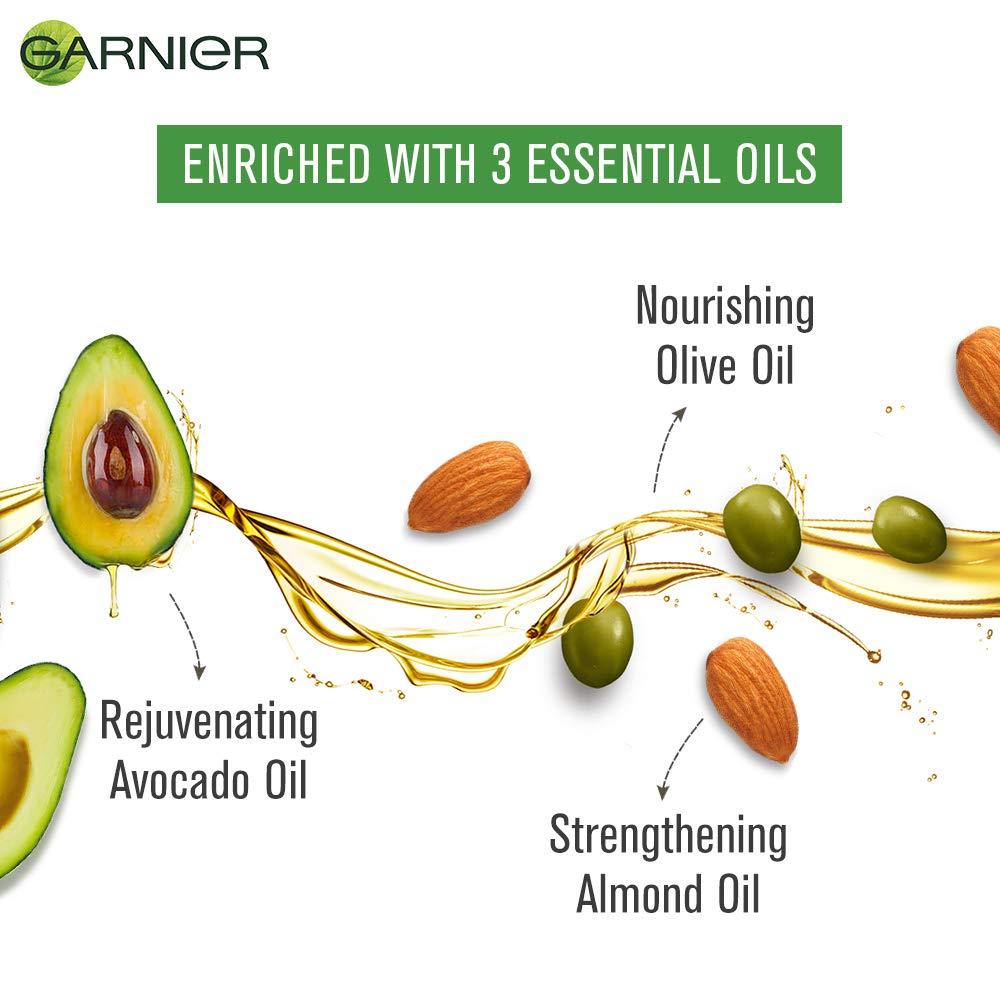 GARNIER

ENRICHED WITH 3 ESSENTIAL OILS

Nourishing Olive Oil

Rejuvenating Avocado Oil

Strengthening Almond Oil